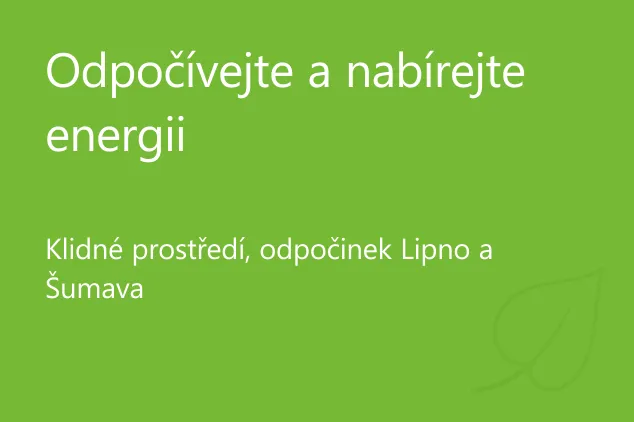 Odpočívejte a nabírejte energii

Klidné prostředí, odpočinek Lipno a Šumava